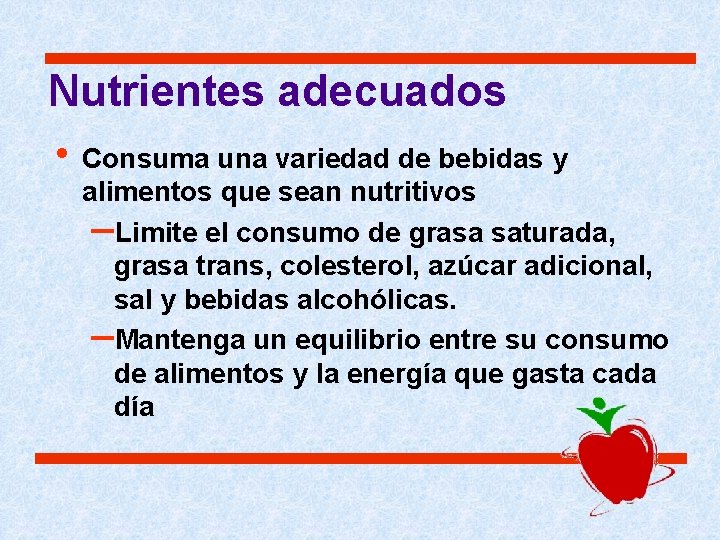 Nutrientes adecuados

• Consuma una variedad de bebidas y alimentos que sean nutritivos

- Limite el consumo de grasa saturada, grasa trans, colesterol, azúcar adicional, sal y bebidas alcohólicas.

- Mantenga un equilibrio entre su consumo de alimentos y la energía que gasta cada día